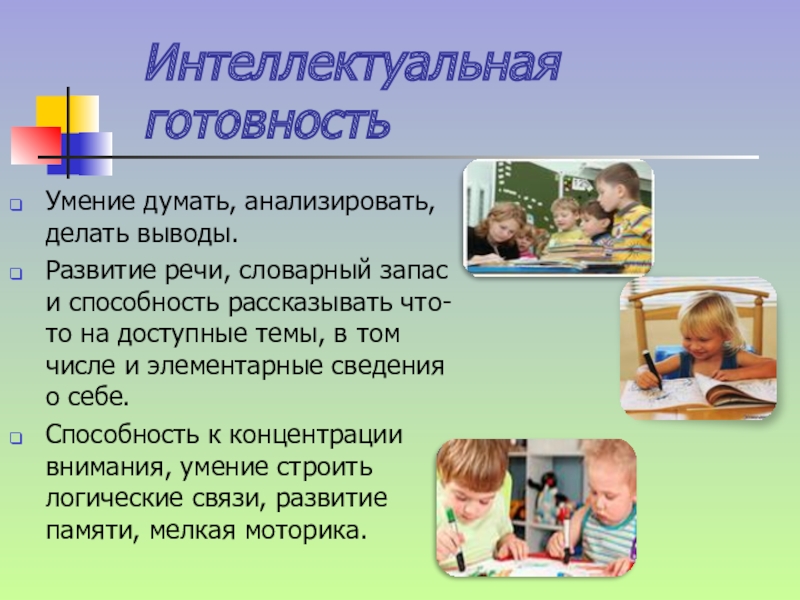 Интеллектуальная готовность

Умение думать, анализировать, делать выводы.

Развитие речи, словарный запас и способность рассказывать что-то на доступные темы, в том числе и элементарные сведения о себе.

Способность к концентрации внимания, умение строить логические связи, развитие памяти, мелкая моторика.